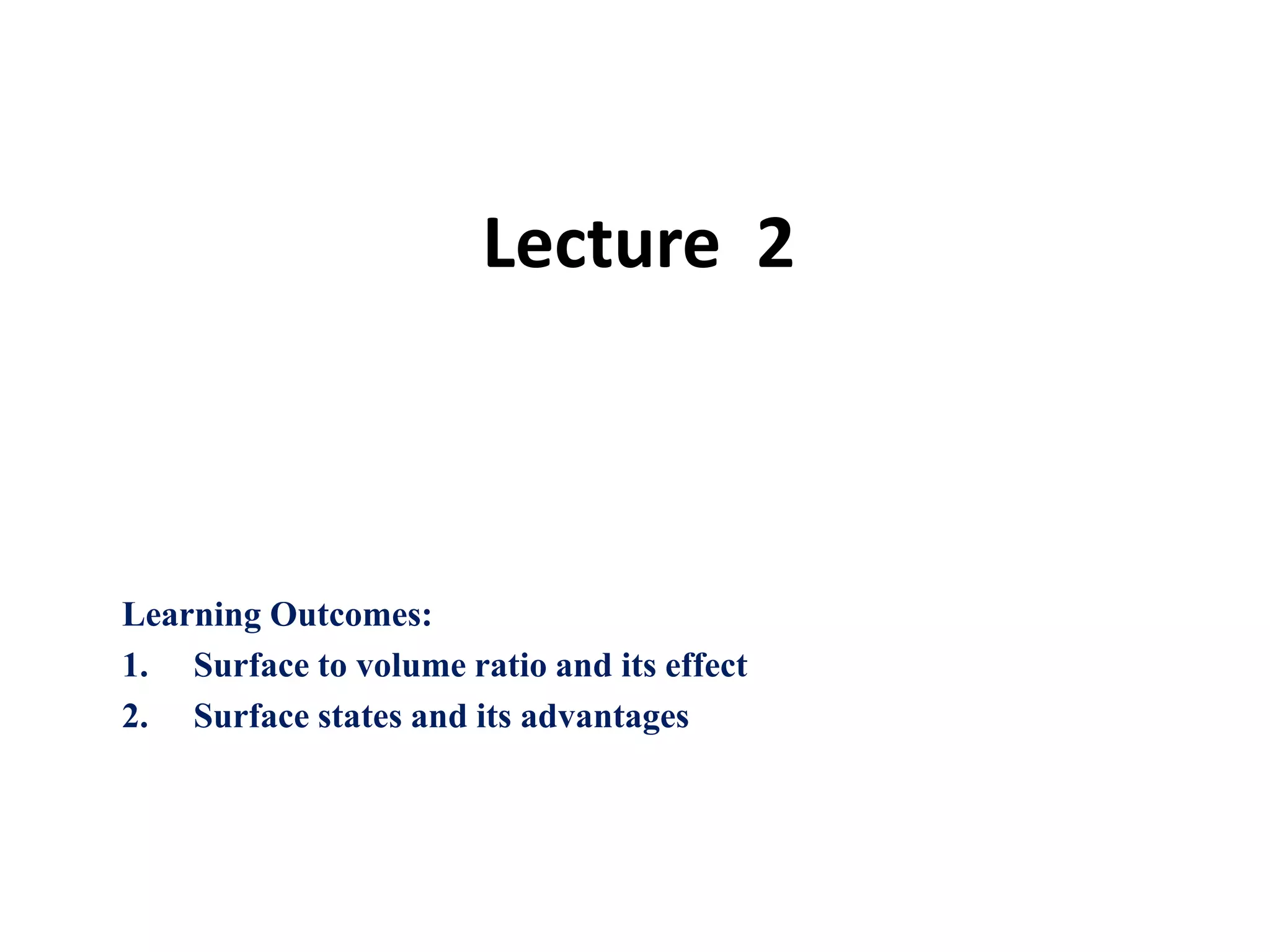 Lecture 2

Learning Outcomes:
1. Surface to volume ratio and its effect
2. Surface states and its advantages